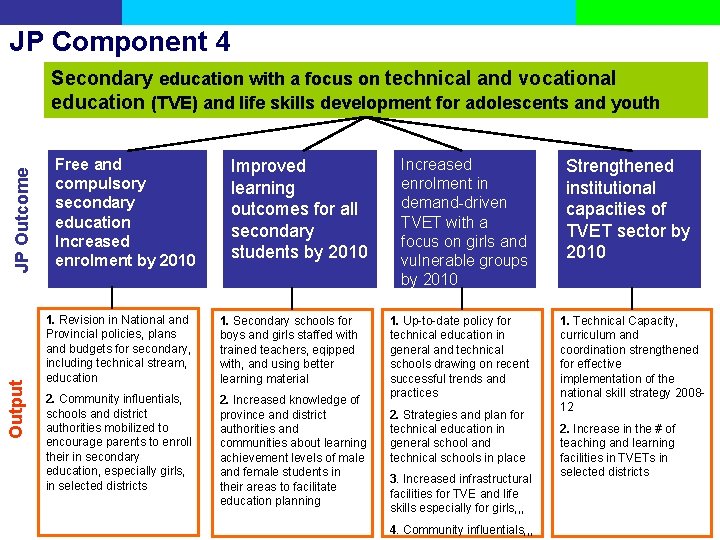 JP Component 4

Secondary education with a focus on technical and vocational education (TVE) and life skills development for adolescents and youth

JP Outcome

Free and compulsory secondary education Increased enrolment by 2010

Improved learning outcomes for all secondary students by 2010

Increased enrolment in demand-driven TVET with a focus on girls and vulnerable groups by 2010

Strengthened institutional capacities of TVET sector by 2010

Output

1. Revision in National and Provincial policies, plans and budgets for secondary, including technical stream, education

2. Community influentials, schools and district authorities mobilized to encourage parents to enroll their in secondary education, especially girls, in selected districts

1. Secondary schools for boys and girls staffed with trained teachers, eqipped with, and using better learning material

2. Increased knowledge of province and district authorities and communities about learning achievement levels of male and female students in their areas to facilitate education planning

1. Up-to-date policy for technical education in general and technical schools drawing on recent successful trends and practices

2. Strategies and plan for technical education in general school and technical schools in place

3. Increased infrastructural facilities for TVE and life skills especially for girls,,,

4. Community influentials,,,

1. Technical Capacity, curriculum and coordination strengthened for effective implementation of the national skill strategy 2008-12

2. Increase in the # of teaching and learning facilities in TVETs in selected districts